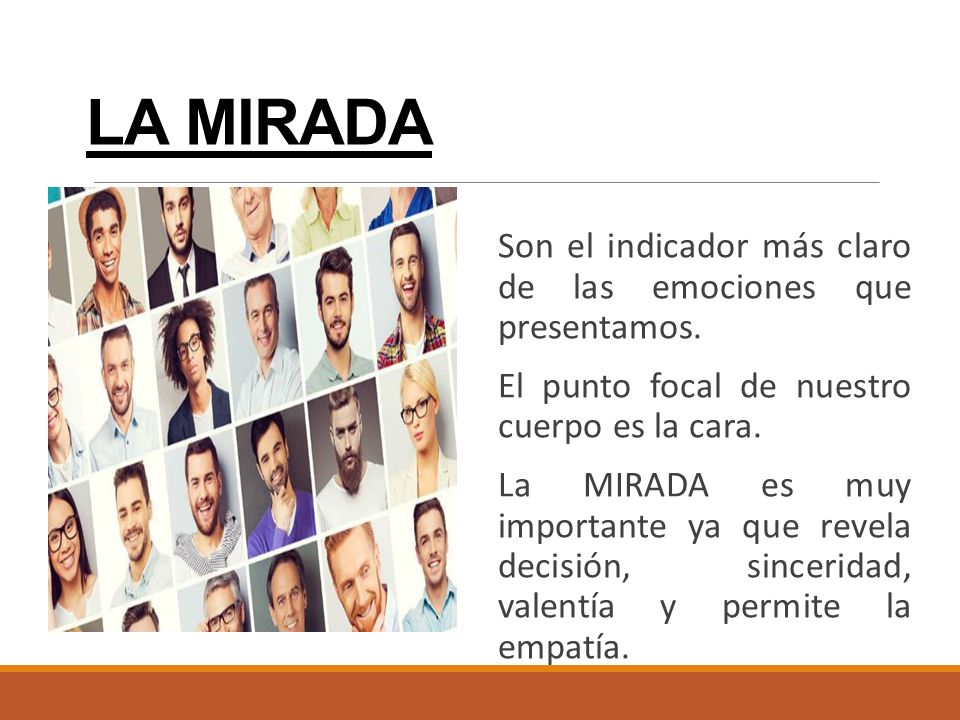 LA MIRADA

Son el indicador más claro de las emociones que presentamos.

El punto focal de nuestro cuerpo es la cara.

La MIRADA es muy importante ya que revela decisión, sinceridad, valentía y permite la empatía.